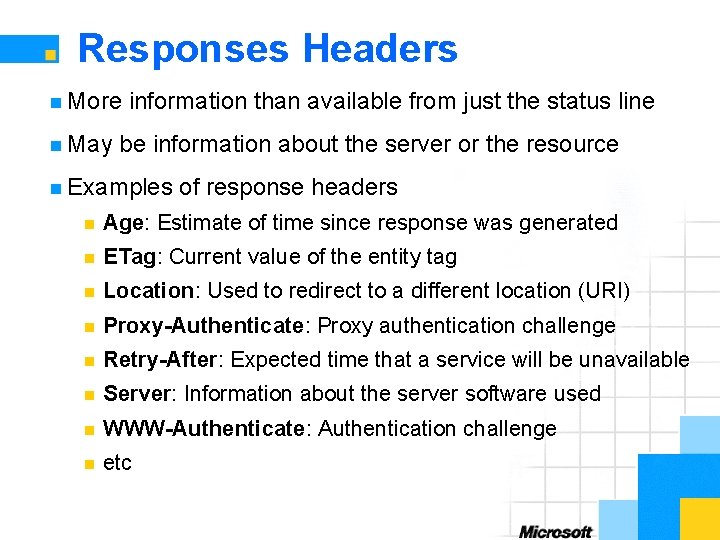 Responses Headers

More information than available from just the status line

May be information about the server or the resource

Examples of response headers

Age: Estimate of time since response was generated

ETag: Current value of the entity tag

Location: Used to redirect to a different location (URI)

Proxy-Authenticate: Proxy authentication challenge

Retry-After: Expected time that a service will be unavailable

Server: Information about the server software used

WWW-Authenticate: Authentication challenge

etc

Microsoft